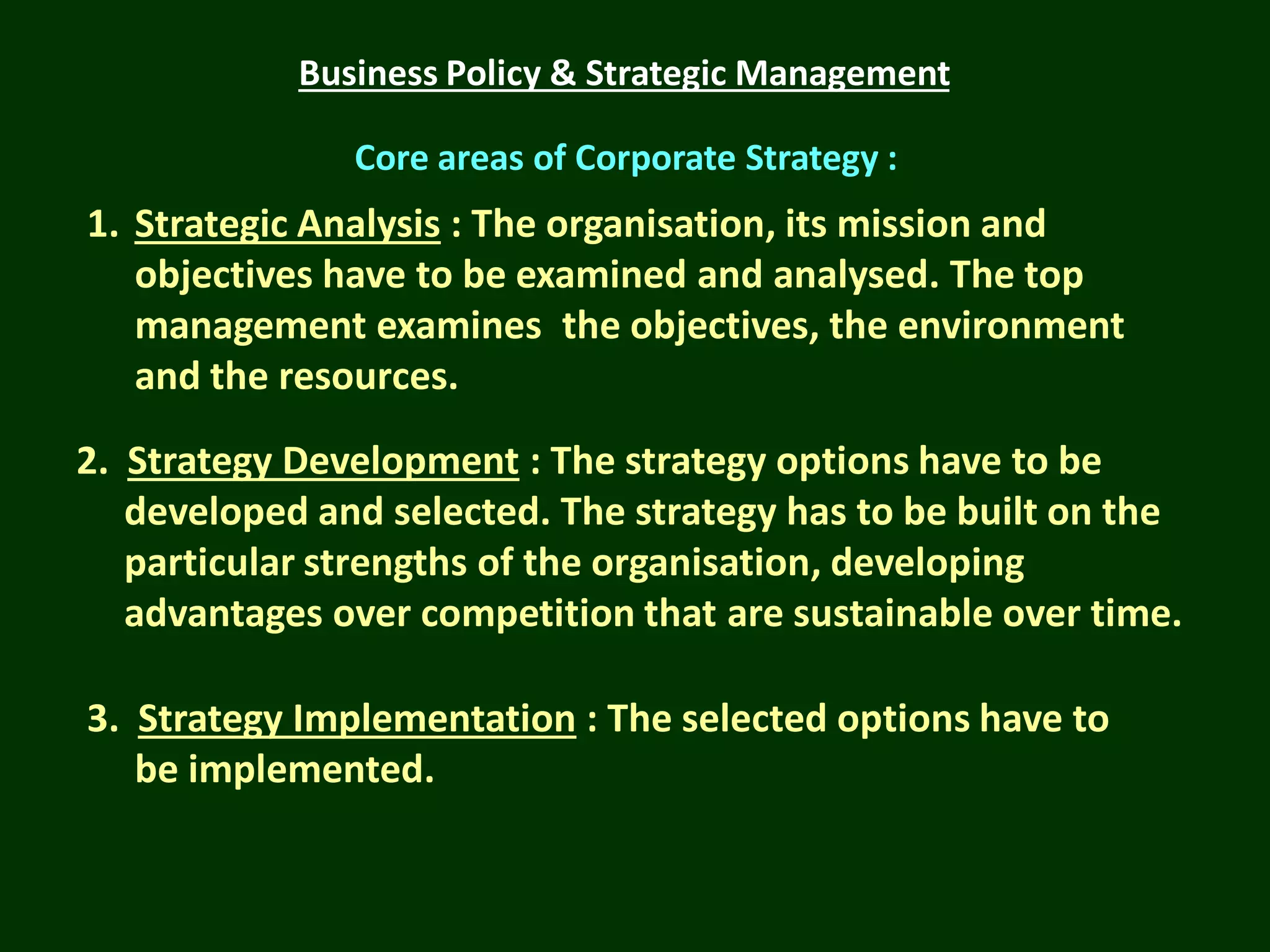 Business Policy & Strategic Management

Core areas of Corporate Strategy :

1. Strategic Analysis : The organisation, its mission and objectives have to be examined and analysed. The top management examines the objectives, the environment and the resources.

2. Strategy Development : The strategy options have to be developed and selected. The strategy has to be built on the particular strengths of the organisation, developing advantages over competition that are sustainable over time.

3. Strategy Implementation : The selected options have to be implemented.